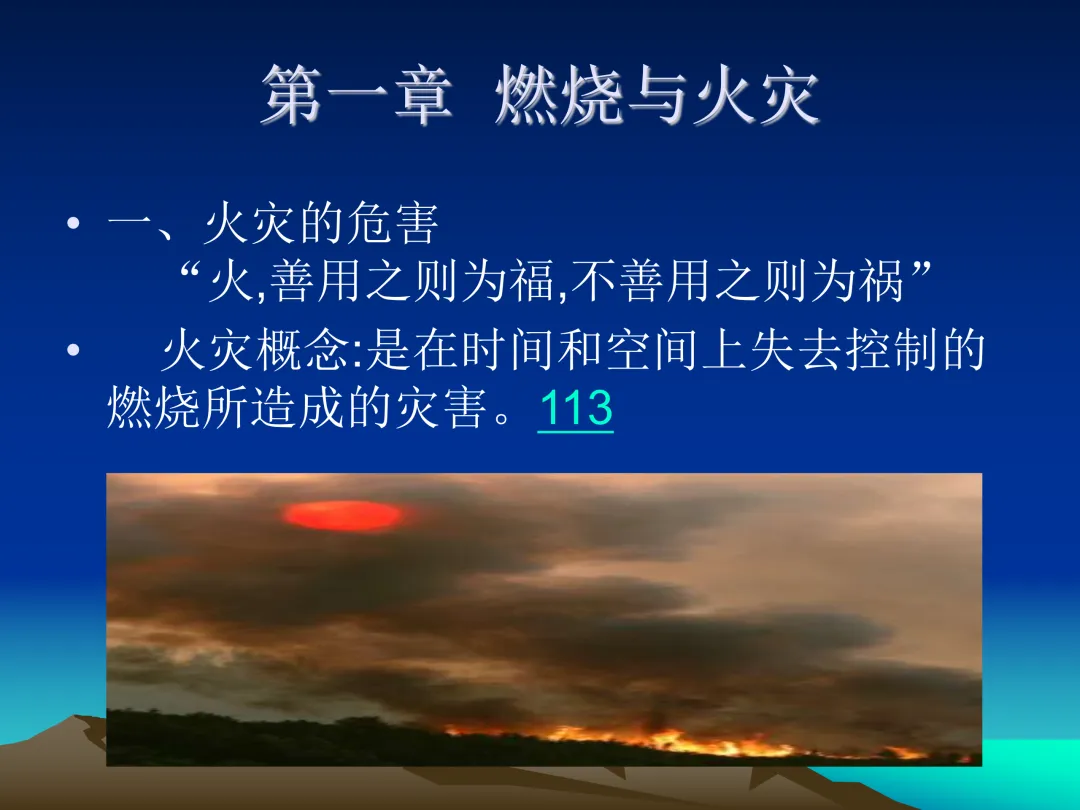 第一章 燃烧与火灾

• 一、火灾的危害
“火,善用之则为福,不善用之则为祸”

• 火灾概念:是在时间和空间上失去控制的燃烧所造成的灾害。113